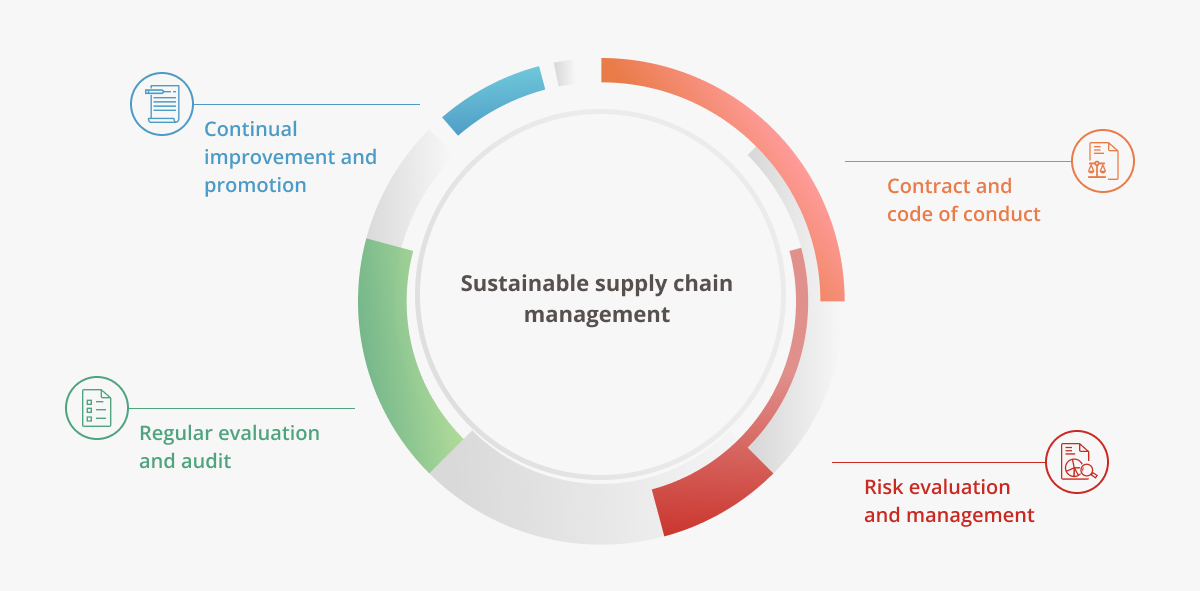 Continual improvement and promotion

Contract and code of conduct

Sustainable supply chain management

Regular evaluation and audit

Risk evaluation and management